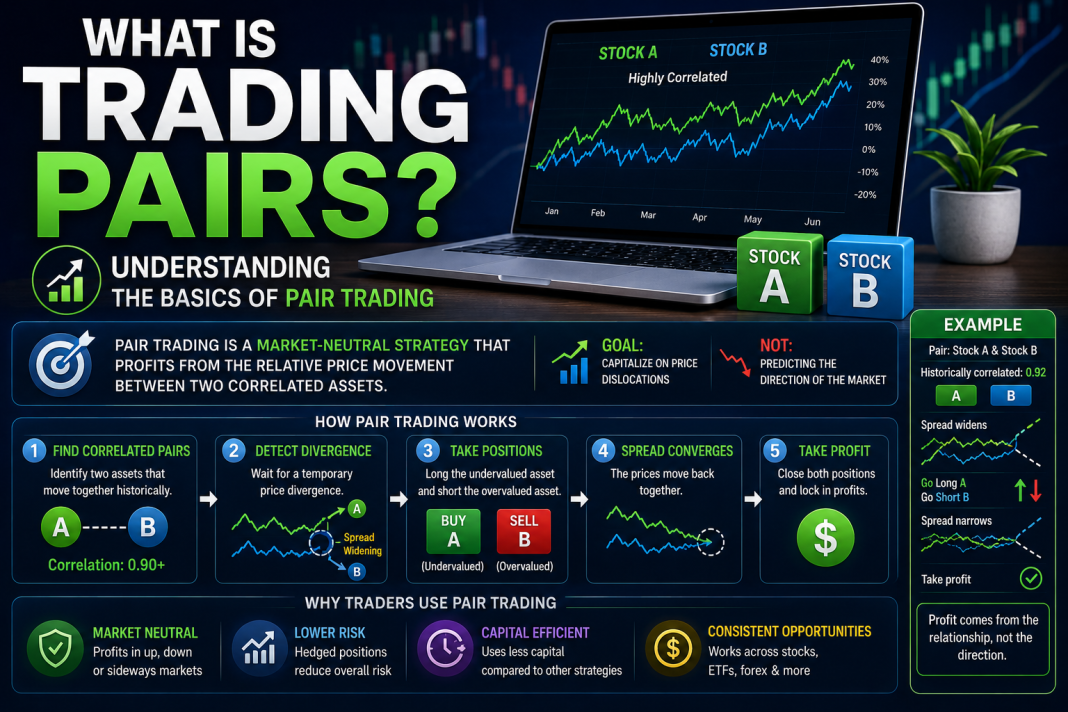 WHAT IS TRADING PAIRS?

UNDERSTANDING THE BASICS OF PAIR TRADING

STOCK A STOCK B
Highly Correlated
40%
30%
20%
10%
0%
-10%
-20%
Jan Feb Mar Apr May Jun

STOCK A
STOCK B

PAIR TRADING IS A MARKET-NEUTRAL STRATEGY THAT PROFITS FROM THE RELATIVE PRICE MOVEMENT BETWEEN TWO CORRELATED ASSETS.

GOAL: CAPITALIZE ON PRICE DISLOCATIONS

NOT: PREDICTING THE DIRECTION OF THE MARKET

HOW PAIR TRADING WORKS

1 FIND CORRELATED PAIRS
Identify two assets that move together historically.
A B
Correlation: 0.90+

2 DETECT DIVERGENCE
Wait for a temporary price divergence.
A
Spread Widening
B

3 TAKE POSITIONS
Long the undervalued asset and short the overvalued asset.
BUY A (Undervalued)
SELL B (Overvalued)

4 SPREAD CONVERGES
The prices move back together.

5 TAKE PROFIT
Close both positions and lock in profits.
$

WHY TRADERS USE PAIR TRADING

MARKET NEUTRAL
Profits in up, down or sideways markets

LOWER RISK
Hedged positions reduce overall risk

CAPITAL EFFICIENT
Uses less capital compared to other strategies

$ CONSISTENT OPPORTUNITIES
Works across stocks, ETFs, forex & more

EXAMPLE
Pair: Stock A & Stock B
Historically correlated: 0.92
A B
Spread widens
Go Long A
Go Short B
Spread narrows
Take profit
Profit comes from the relationship, not the direction.